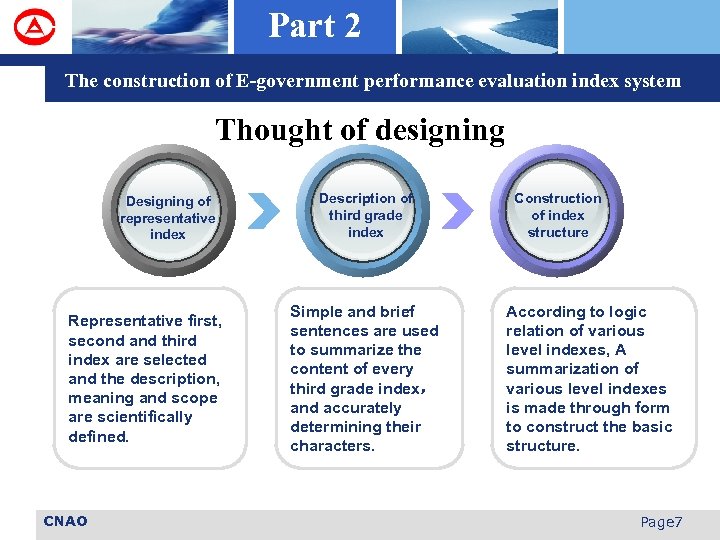 Part 2

The construction of E-government performance evaluation index system

Thought of designing

Designing of representative index

Description of third grade index

Construction of index structure

Representative first, second and third index are selected and the description, meaning and scope are scientifically defined.

Simple and brief sentences are used to summarize the content of every third grade index, and accurately determining their characters.

According to logic relation of various level indexes, A summarization of various level indexes is made through form to construct the basic structure.

CNAO

Page7